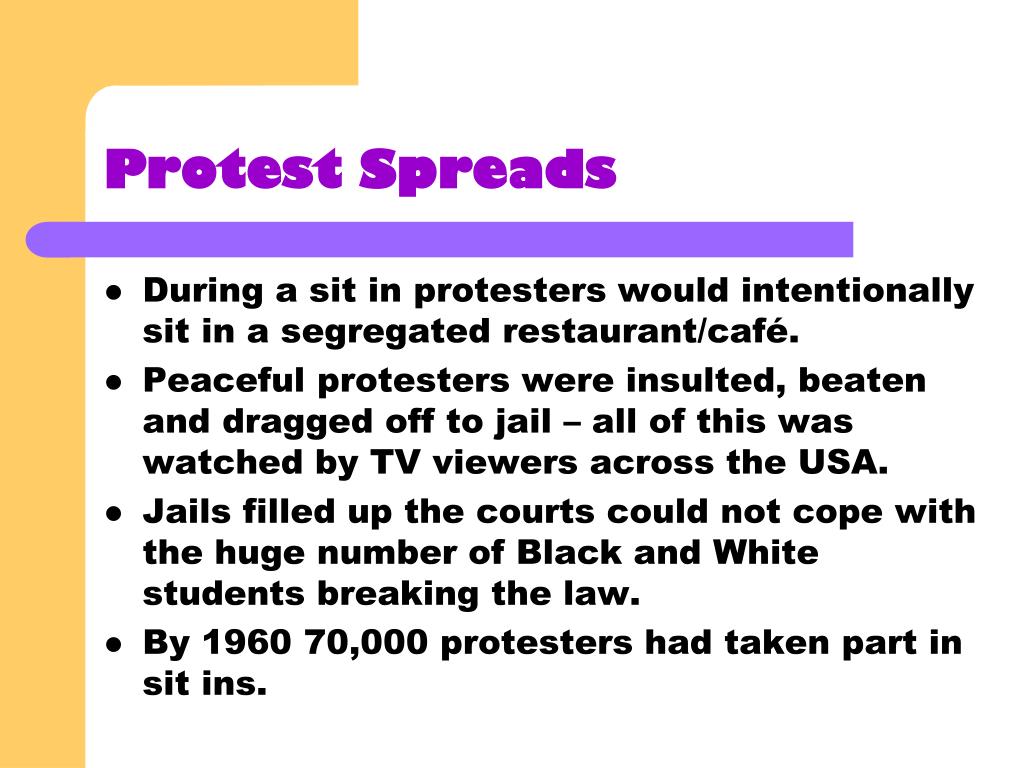 Protest Spreads

- During a sit in protesters would intentionally sit in a segregated restaurant/café.
- Peaceful protesters were insulted, beaten and dragged off to jail – all of this was watched by TV viewers across the USA.
- Jails filled up the courts could not cope with the huge number of Black and White students breaking the law.
- By 1960 70,000 protesters had taken part in sit ins.